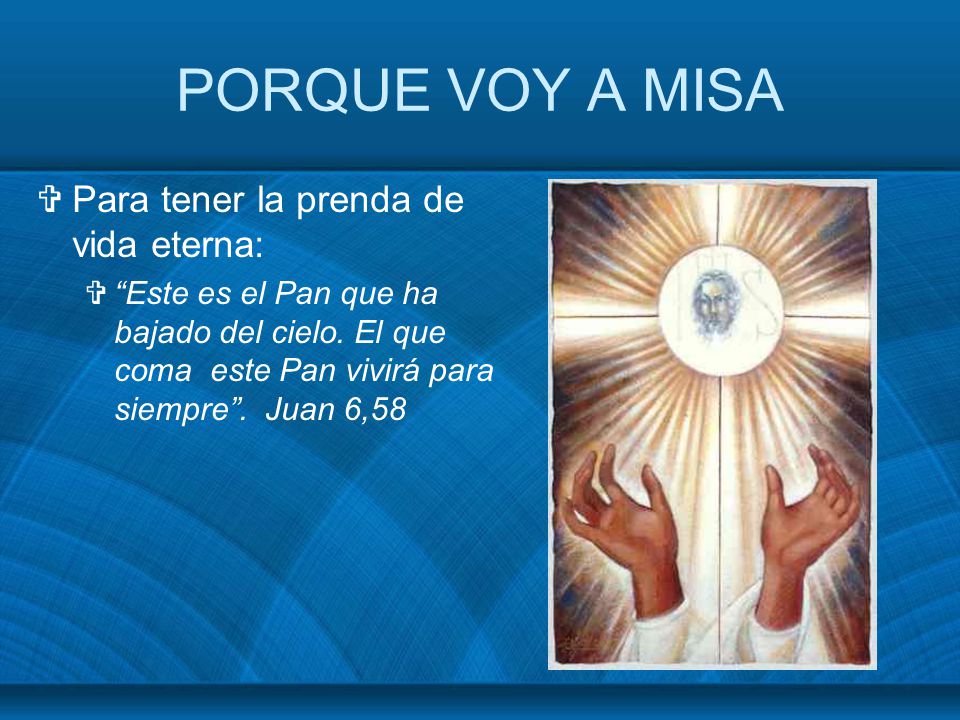 PORQUE VOY A MISA

✞ Para tener la prenda de vida eterna:

✞ “Este es el Pan que ha bajado del cielo. El que coma  este Pan vivirá para siempre”.  Juan 6,58

IHS